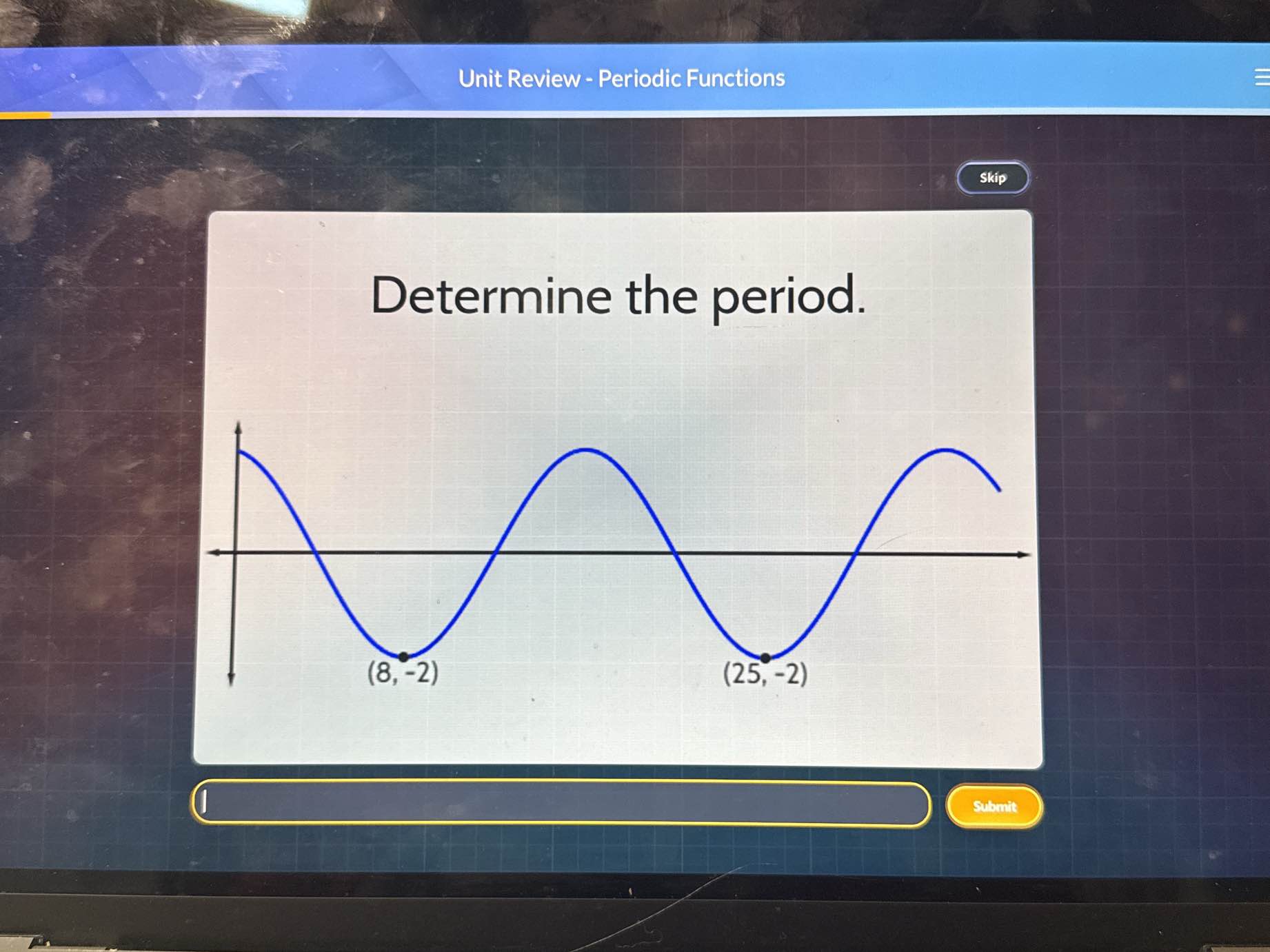 Unit Review - Periodic Functions

Skip

Determine the period.

(8, -2)

(25, -2)

Submit